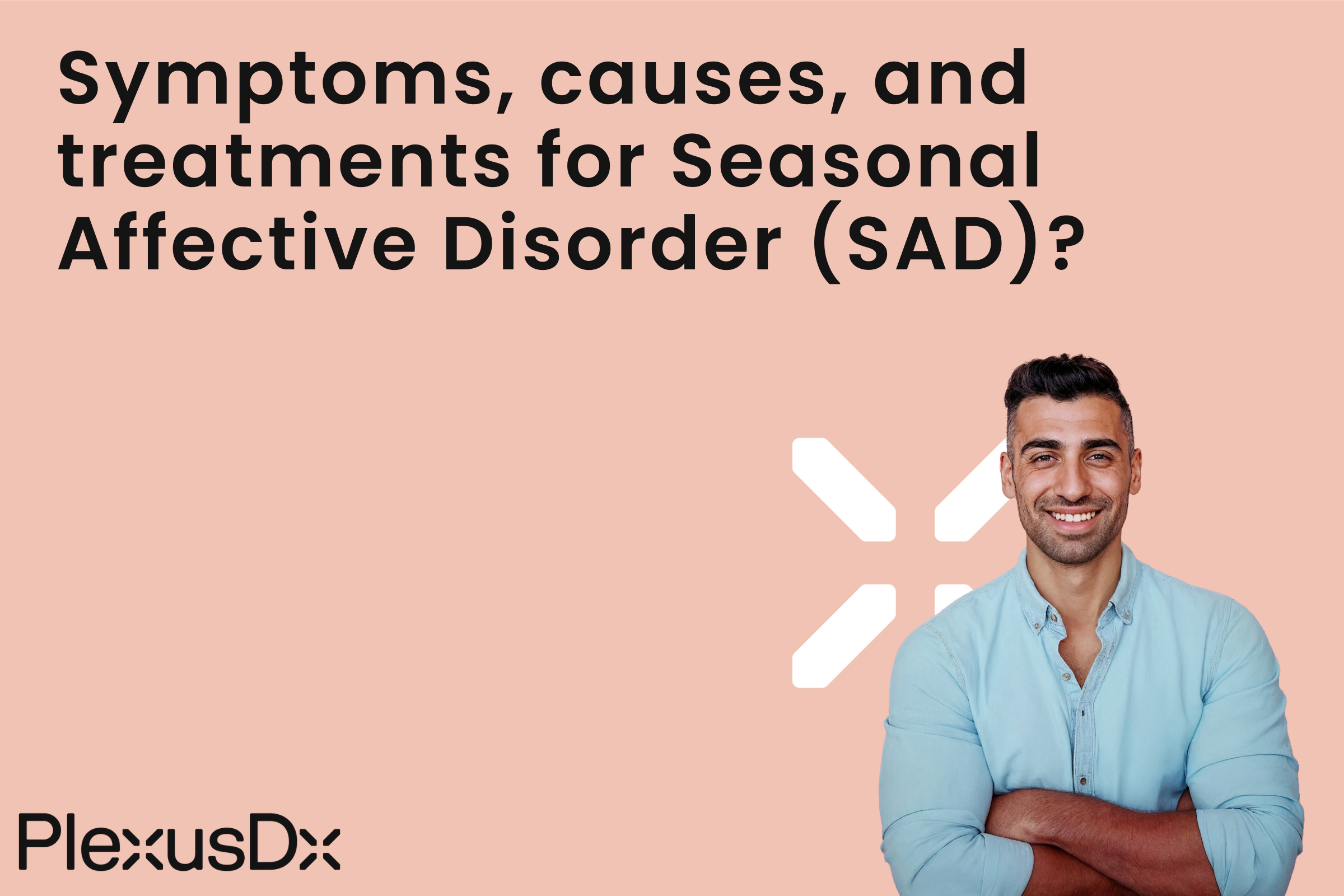 Symptoms, causes, and treatments for Seasonal Affective Disorder (SAD)?

PlexusDx